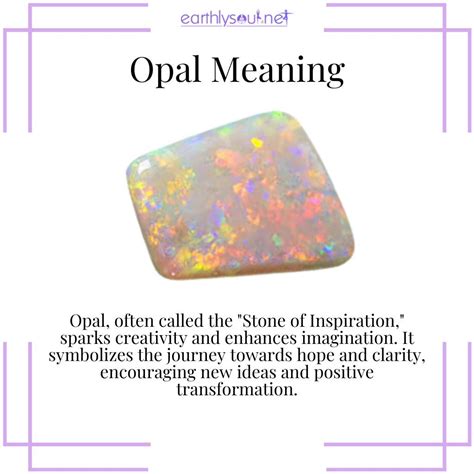 earthlysoul.net

Opal Meaning

Opal, often called the "Stone of Inspiration," sparks creativity and enhances imagination. It symbolizes the journey towards hope and clarity, encouraging new ideas and positive transformation.